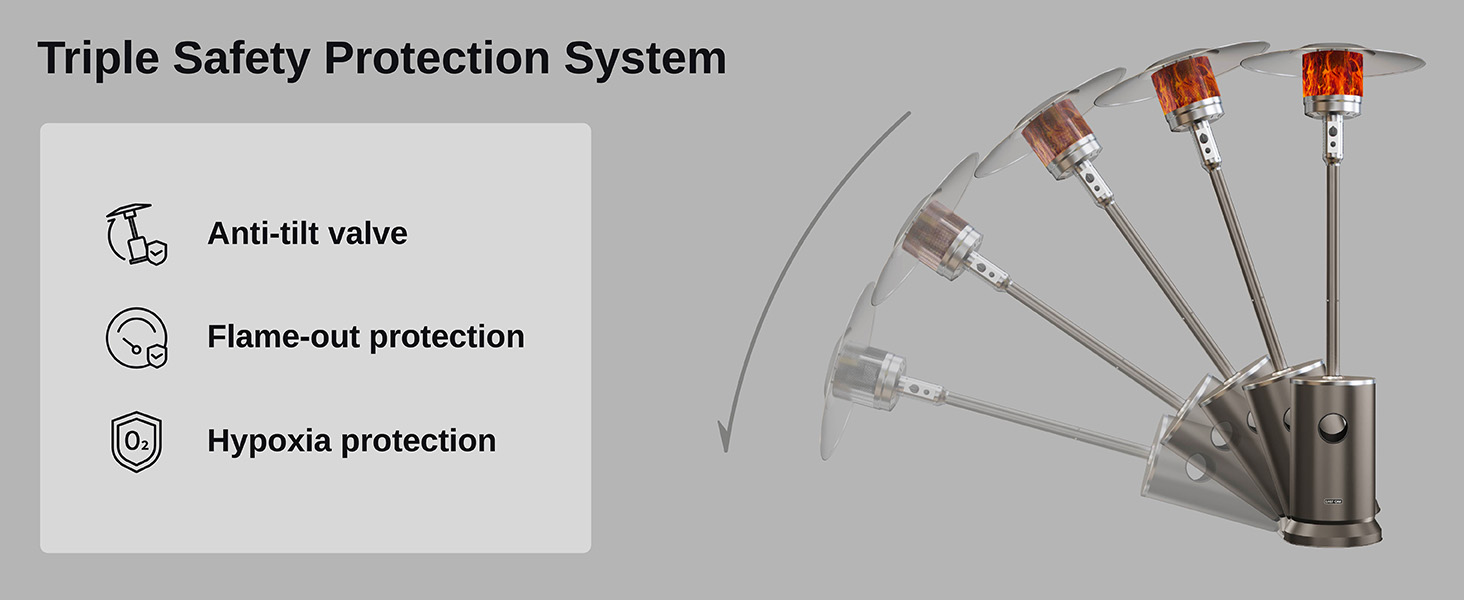 Triple Safety Protection System

Anti-tilt valve

Flame-out protection

$O_2$

Hypoxia protection